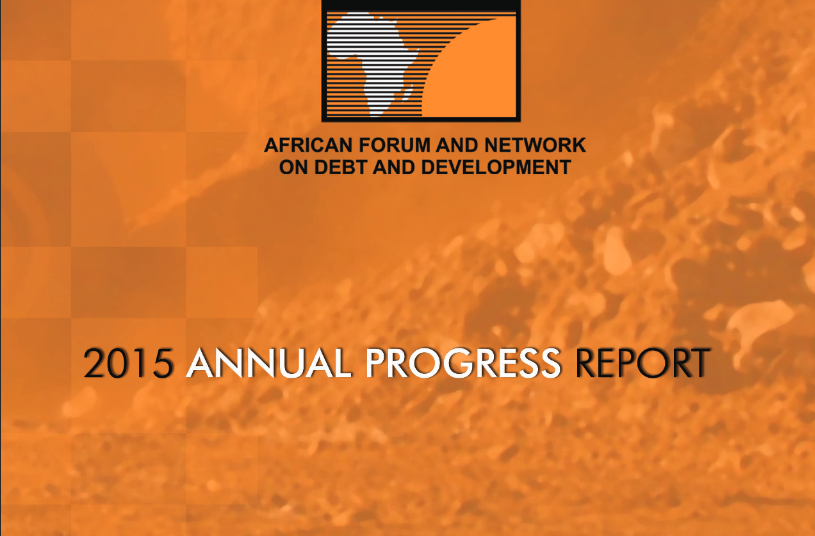 AFRICAN FORUM AND NETWORK ON DEBT AND DEVELOPMENT

2015 ANNUAL PROGRESS REPORT